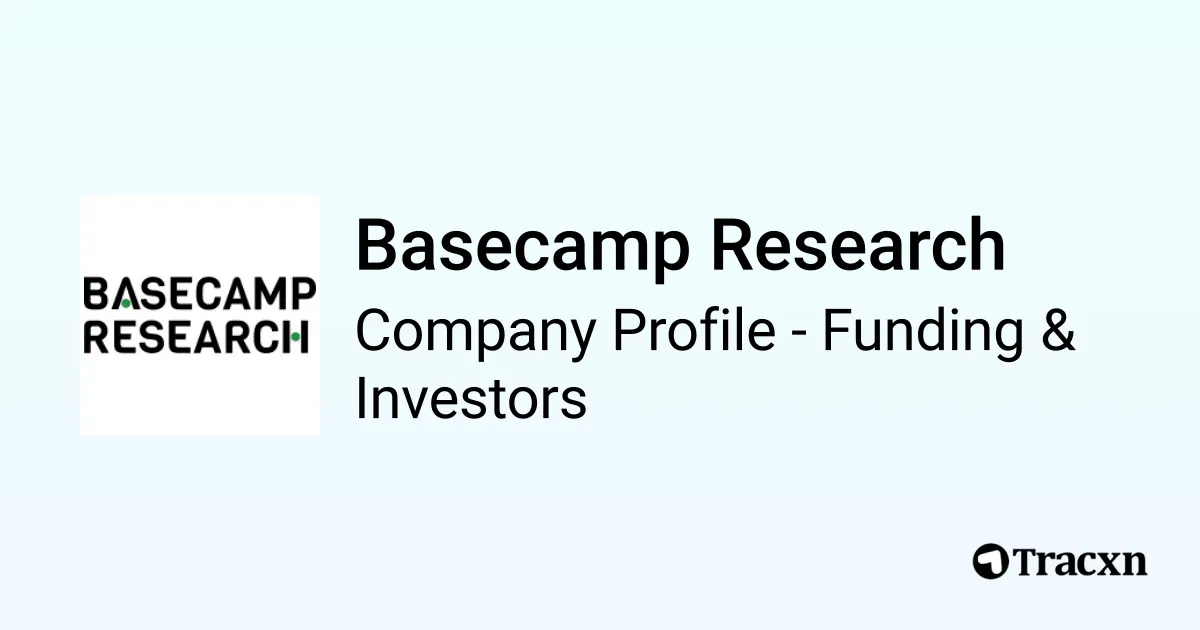 BASECAMP RESEARCH

Basecamp Research

Company Profile - Funding & Investors

Tracxn